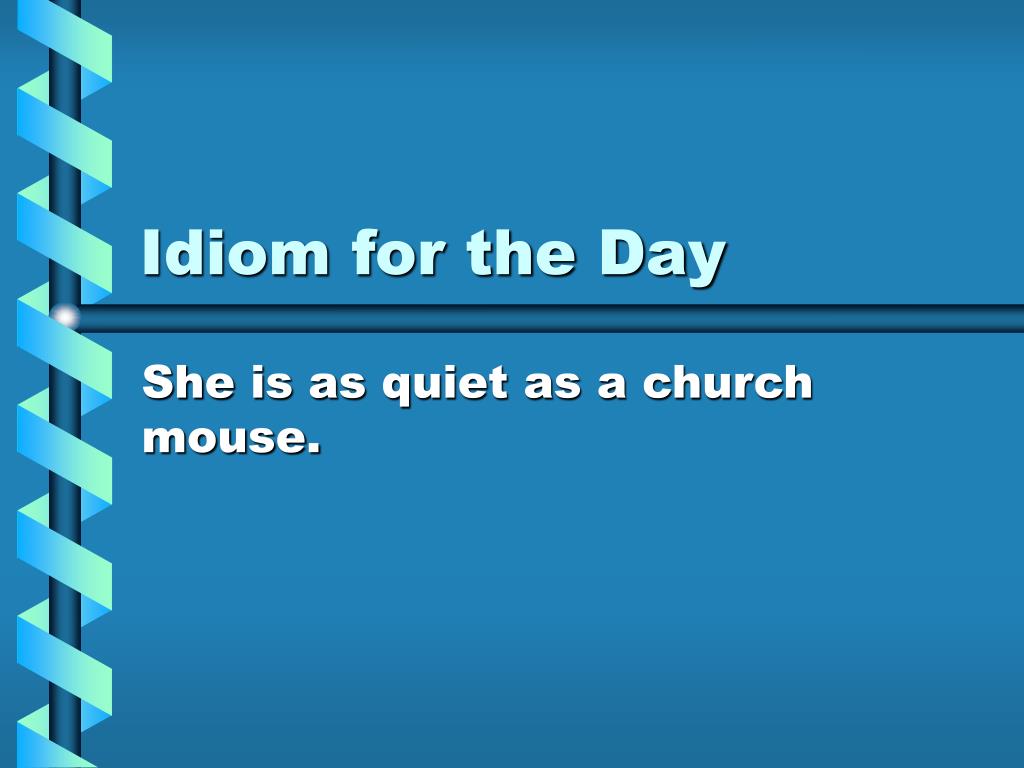 Idiom for the Day

She is as quiet as a church mouse.